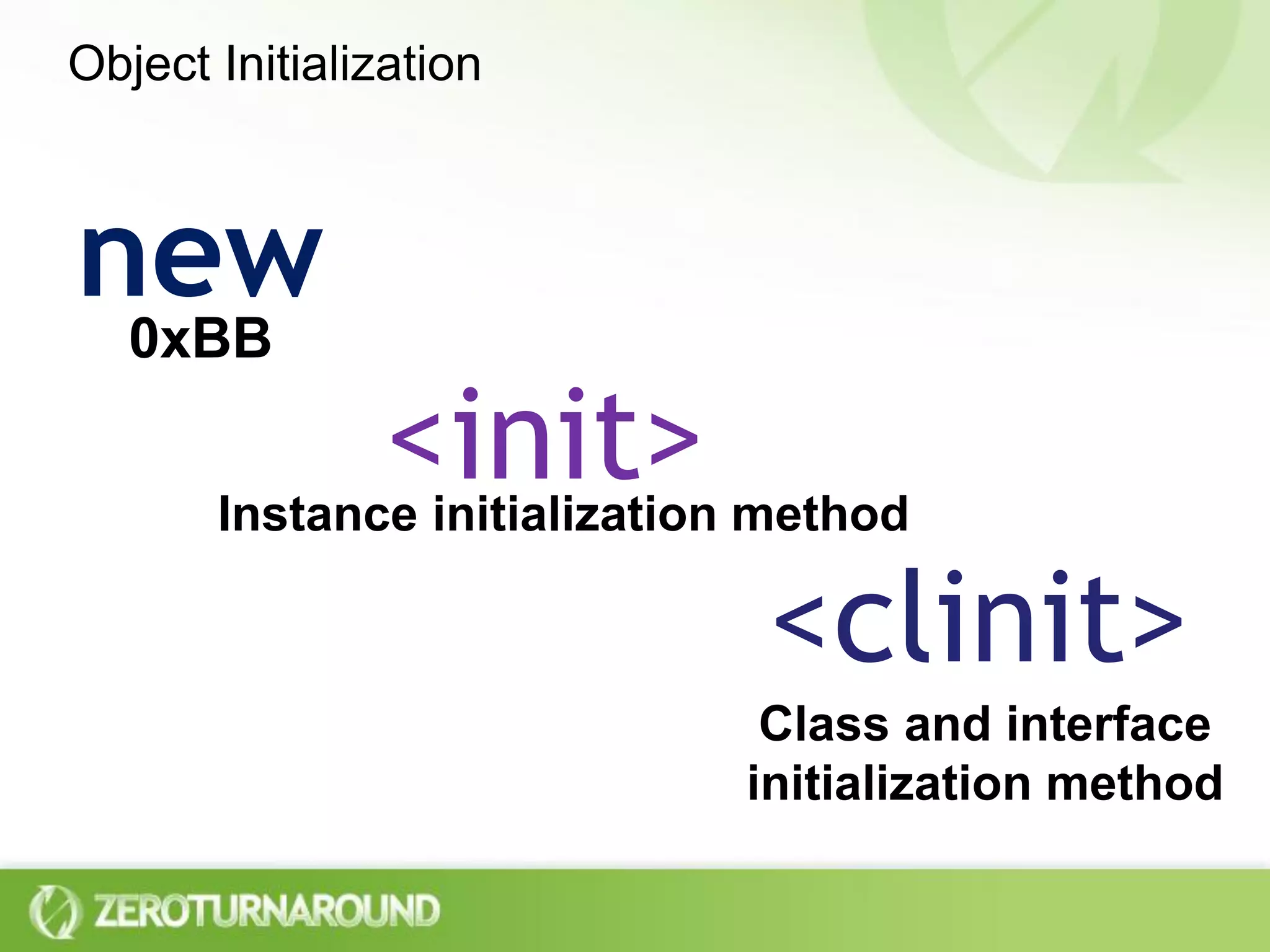 Object Initialization

new
0xBB

<init>
Instance initialization method

<clinit>
Class and interface initialization method

ZEROTURNAROUND